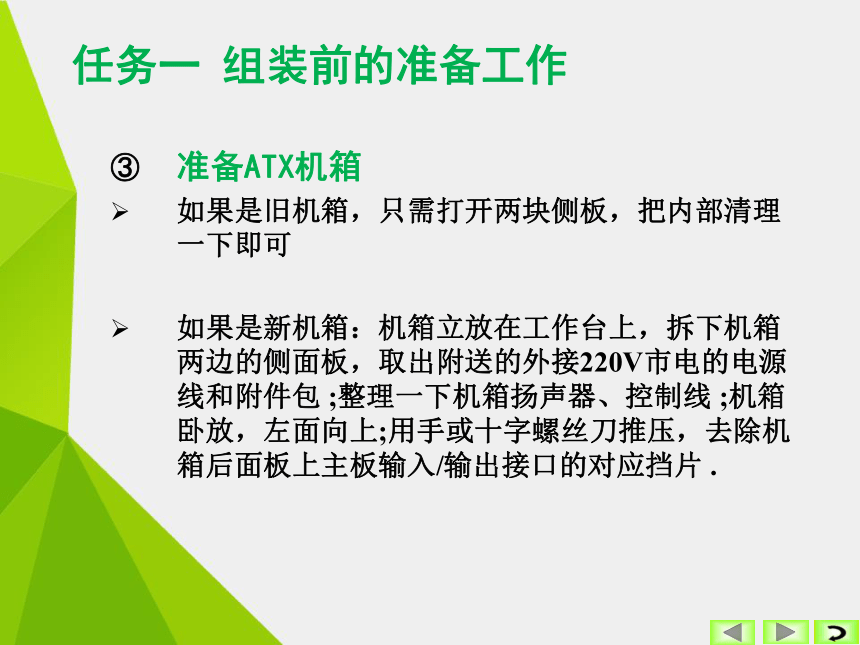 任务一 组装前的准备工作

③ 准备ATX机箱

➢ 如果是旧机箱，只需打开两块侧板，把内部清理一下即可

➢ 如果是新机箱：机箱立放在工作台上，拆下机箱两边的侧面板，取出附送的外接220V市电的电源线和附件包 ;整理一下机箱扬声器、控制线 ;机箱卧放，左面向上;用手或十字螺丝刀推压，去除机箱后面板上主板输入/输出接口的对应挡片 .